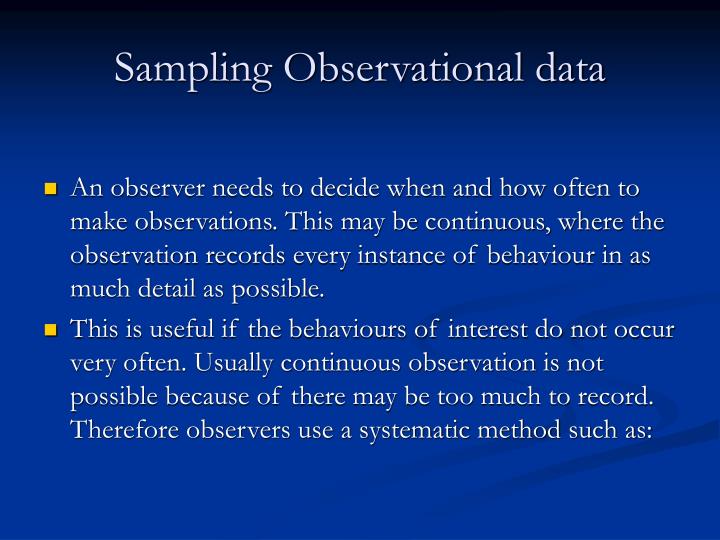 Sampling Observational data

An observer needs to decide when and how often to make observations. This may be continuous, where the observation records every instance of behaviour in as much detail as possible.

This is useful if the behaviours of interest do not occur very often. Usually continuous observation is not possible because of there may be too much to record. Therefore observers use a systematic method such as: